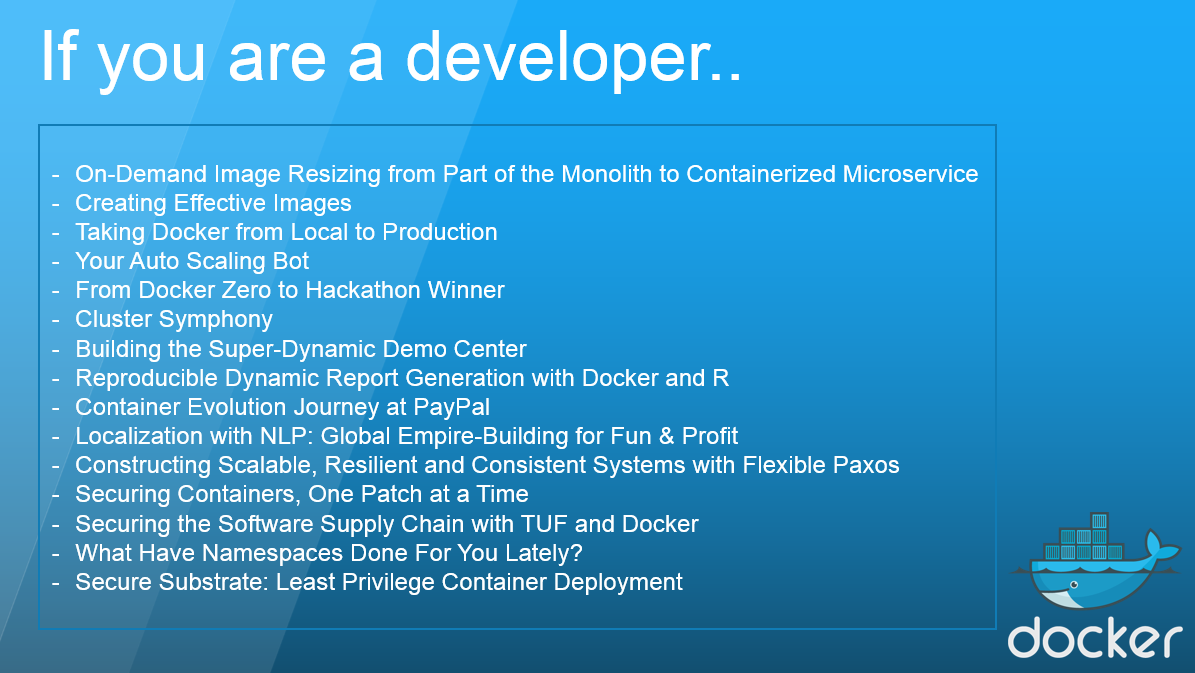 If you are a developer..

- On-Demand Image Resizing from Part of the Monolith to Containerized Microservice
- Creating Effective Images
- Taking Docker from Local to Production
- Your Auto Scaling Bot
- From Docker Zero to Hackathon Winner
- Cluster Symphony
- Building the Super-Dynamic Demo Center
- Reproducible Dynamic Report Generation with Docker and R
- Container Evolution Journey at PayPal
- Localization with NLP: Global Empire-Building for Fun & Profit
- Constructing Scalable, Resilient and Consistent Systems with Flexible Paxos
- Securing Containers, One Patch at a Time
- Securing the Software Supply Chain with TUF and Docker
- What Have Namespaces Done For You Lately?
- Secure Substrate: Least Privilege Container Deployment

docker